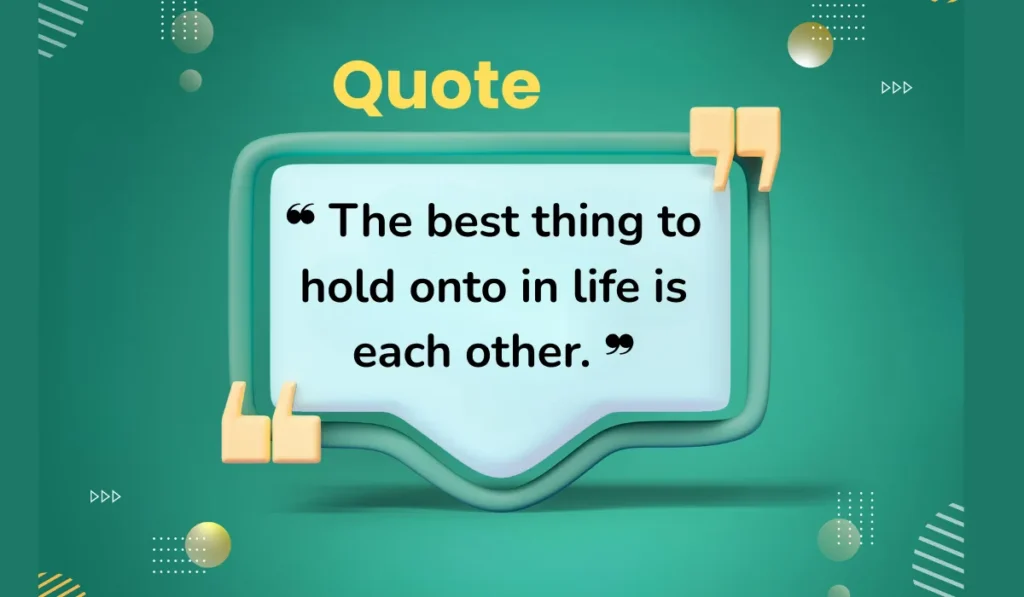 Quote

❝ The best thing to hold onto in life is each other. ❞